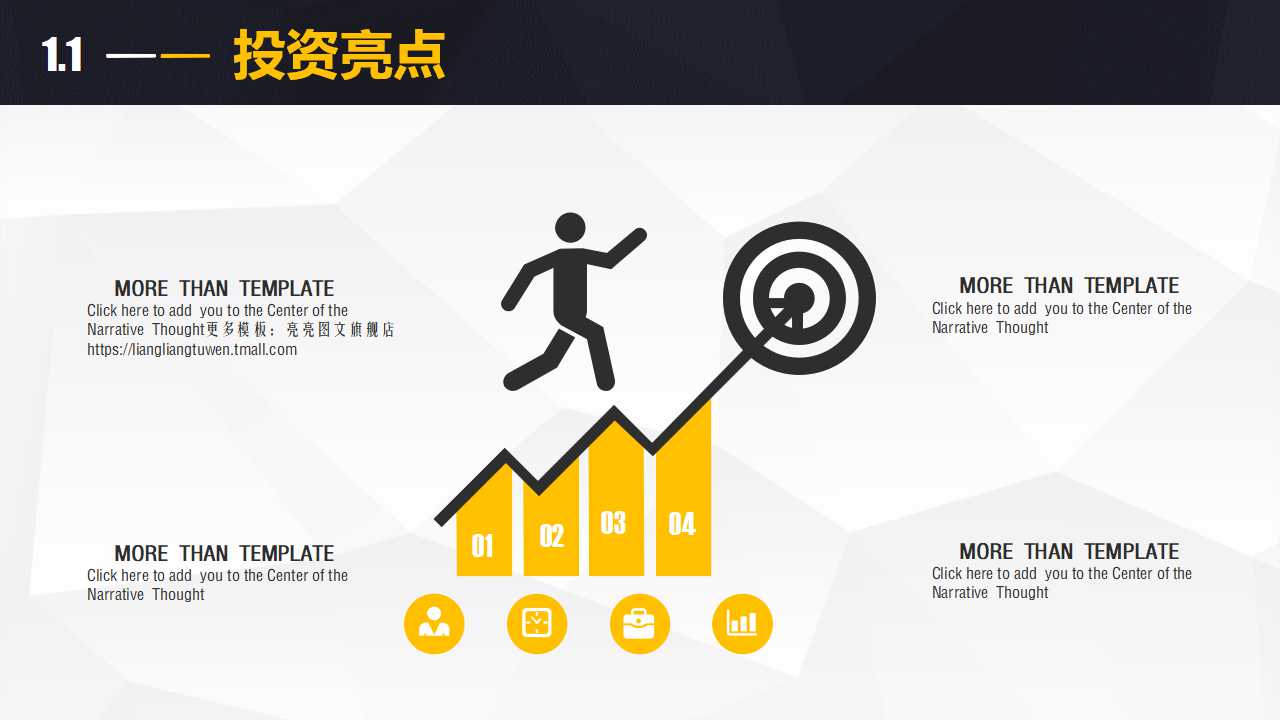 1.1 —— 投资亮点

MORE THAN TEMPLATE
Click here to add you to the Center of the Narrative Thought更多模板：亮亮图文旗舰店 https://liangliangtuwen.tmall.com

MORE THAN TEMPLATE
Click here to add you to the Center of the Narrative Thought

01 02 03 04

MORE THAN TEMPLATE
Click here to add you to the Center of the Narrative Thought

MORE THAN TEMPLATE
Click here to add you to the Center of the Narrative Thought